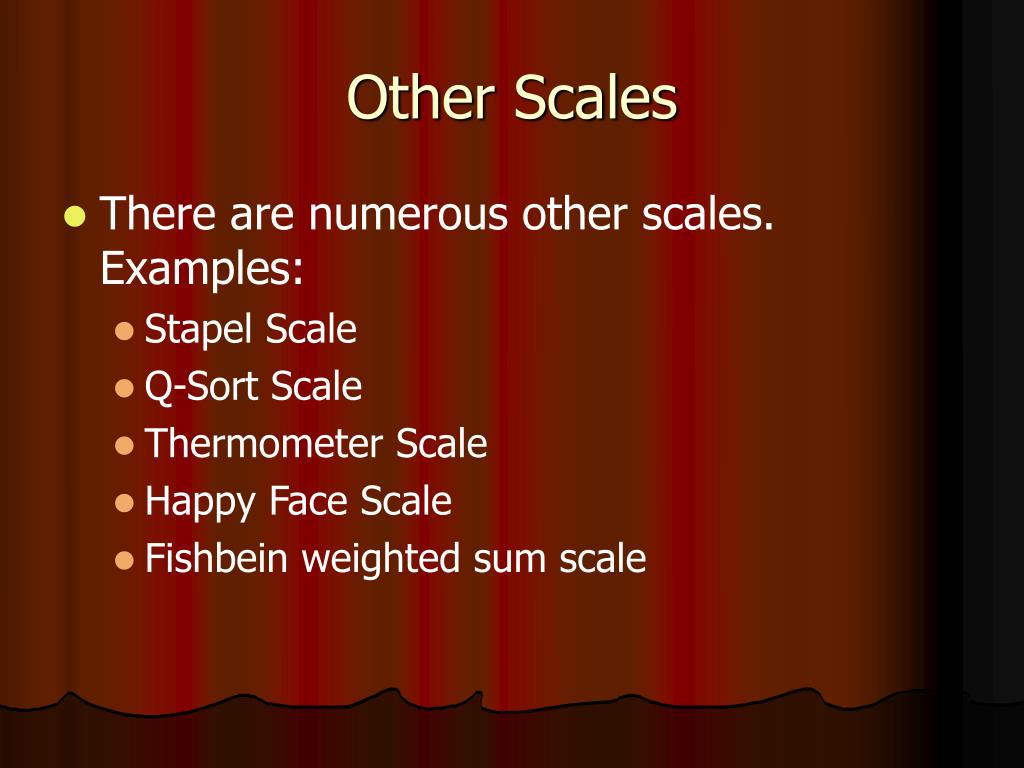 Other Scales

- There are numerous other scales. Examples:
  - Stapel Scale
  - Q-Sort Scale
  - Thermometer Scale
  - Happy Face Scale
  - Fishbein weighted sum scale